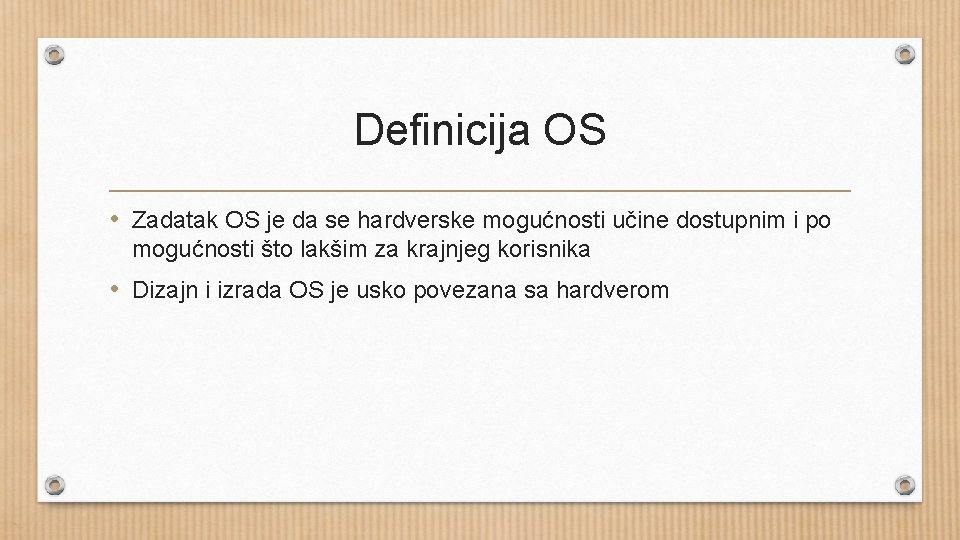 Definicija OS

• Zadatak OS je da se hardverske mogućnosti učine dostupnim i po mogućnosti što lakšim za krajnjeg korisnika

• Dizajn i izrada OS je usko povezana sa hardverom